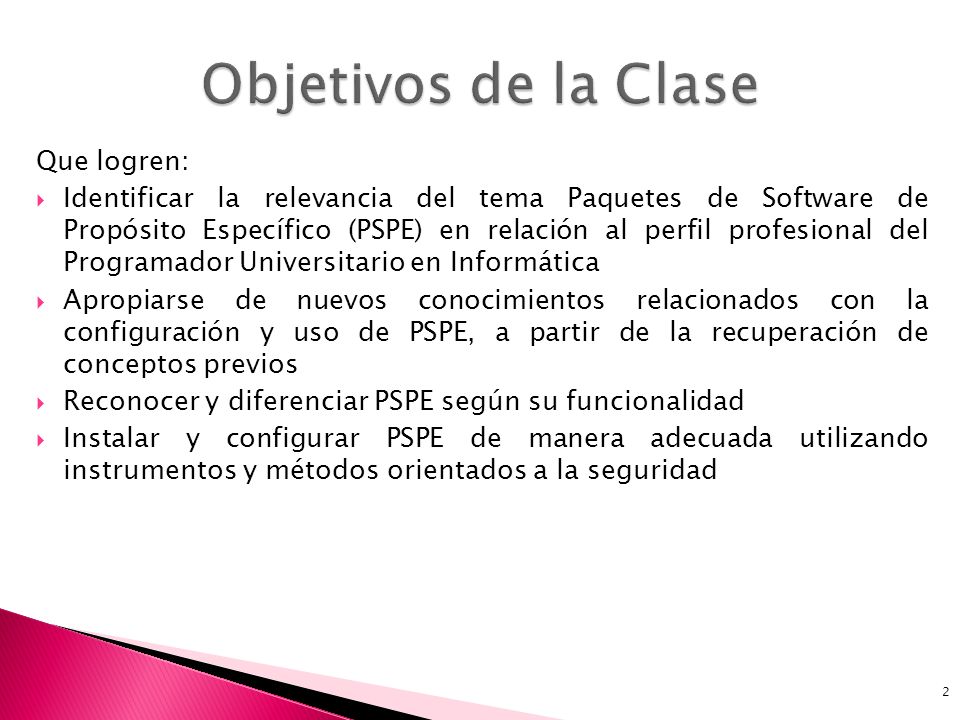 Objetivos de la Clase

Que logren:

Identificar la relevancia del tema Paquetes de Software de Propósito Específico (PSPE) en relación al perfil profesional del Programador Universitario en Informática

Apropiarse de nuevos conocimientos relacionados con la configuración y uso de PSPE, a partir de la recuperación de conceptos previos

Reconocer y diferenciar PSPE según su funcionalidad

Instalar y configurar PSPE de manera adecuada utilizando instrumentos y métodos orientados a la seguridad

2